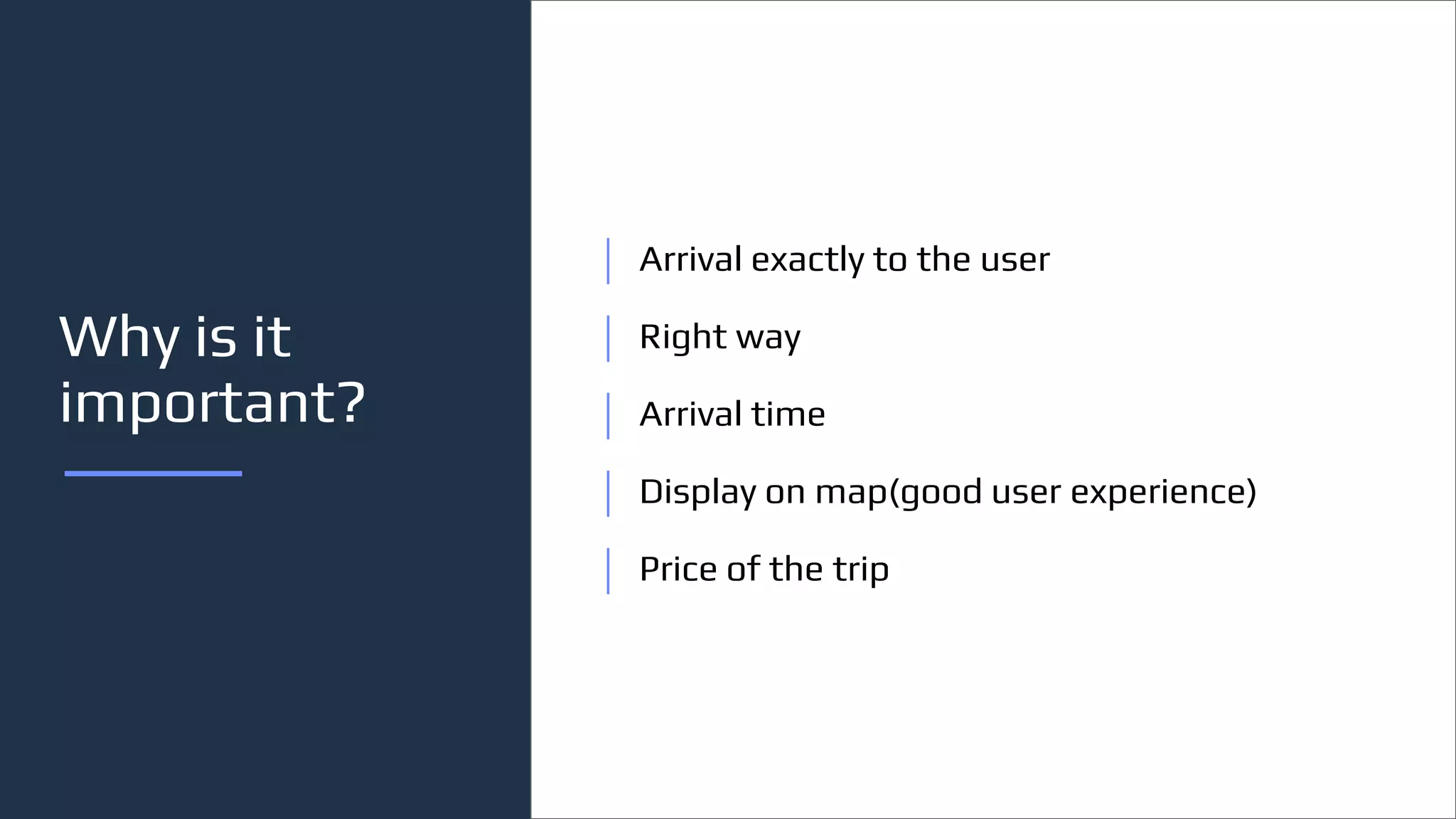 Why is it important?

Arrival exactly to the user

Right way

Arrival time

Display on map(good user experience)

Price of the trip